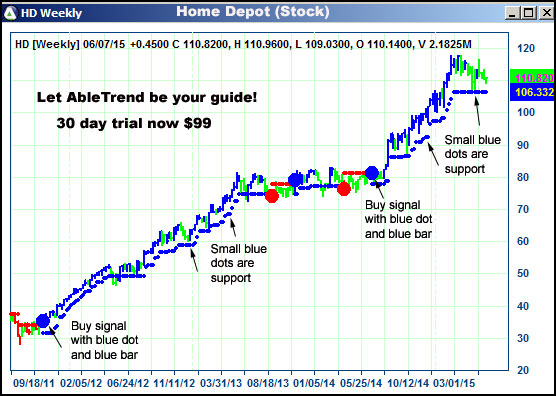 HD Weekly
Home Depot (Stock)

HD [Weekly] 06/07/15 +0.4500 C 110.8200, H 110.9600, L 109.0300, O 110.1400, V 2.1825M

Let AbleTrend be your guide!

30 day trial now $99

Small blue dots are support

Buy signal with blue dot and blue bar

Small blue dots are support

Buy signal with blue dot and blue bar

120
110.820
106.332
100
90
80
70
60
50
40
30
20

09/18/11 02/05/12 06/24/12 11/11/12 03/31/13 08/18/13 01/05/14 05/25/14 10/12/14 03/01/15